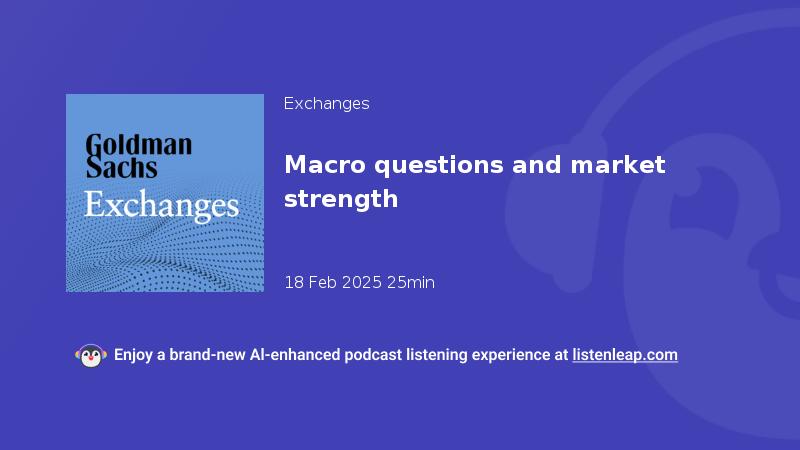 Goldman Sachs
Exchanges

Exchanges

Macro questions and market strength

18 Feb 2025 25min

Enjoy a brand-new AI-enhanced podcast listening experience at listenleap.com